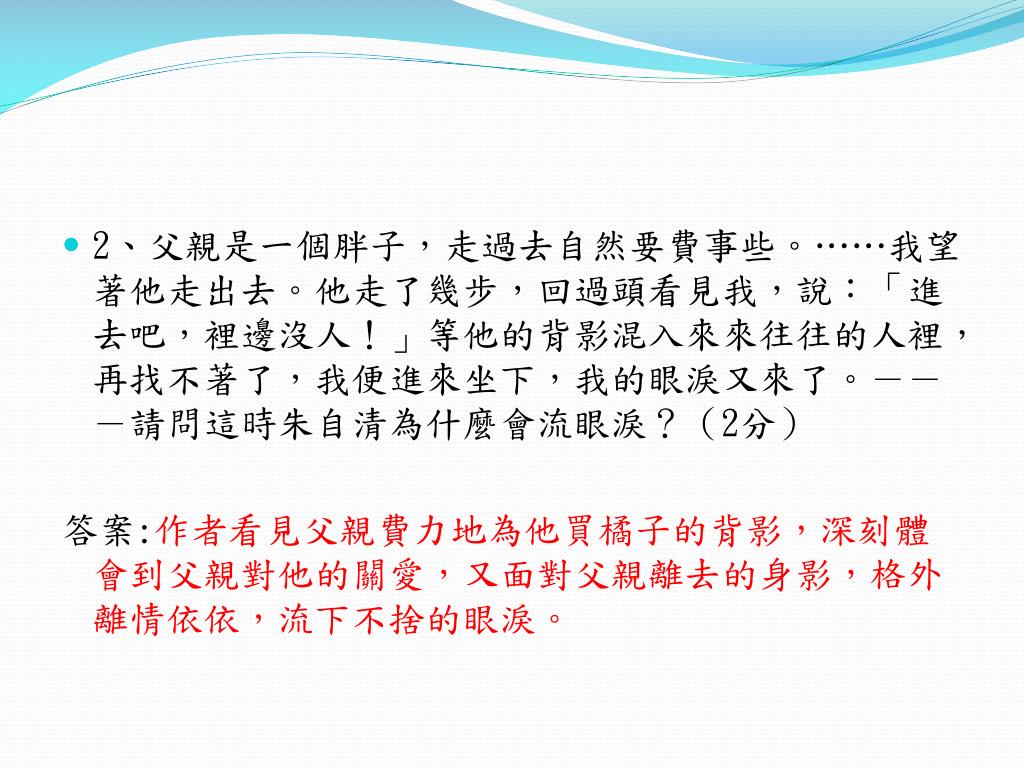 2、父親是一個胖子，走過去自然要費事些。……我望著他走出去。他走了幾步，回過頭看見我，說：「進去吧，裡邊沒人！」等他的背影混入來來往往的人裡，再找不著了，我便進來坐下，我的眼淚又來了。———請問這時朱自清為什麼會流眼淚？（2分）

答案:作者看見父親費力地為他買橘子的背影，深刻體會到父親對他的關愛，又面對父親離去的身影，格外離情依依，流下不捨的眼淚。